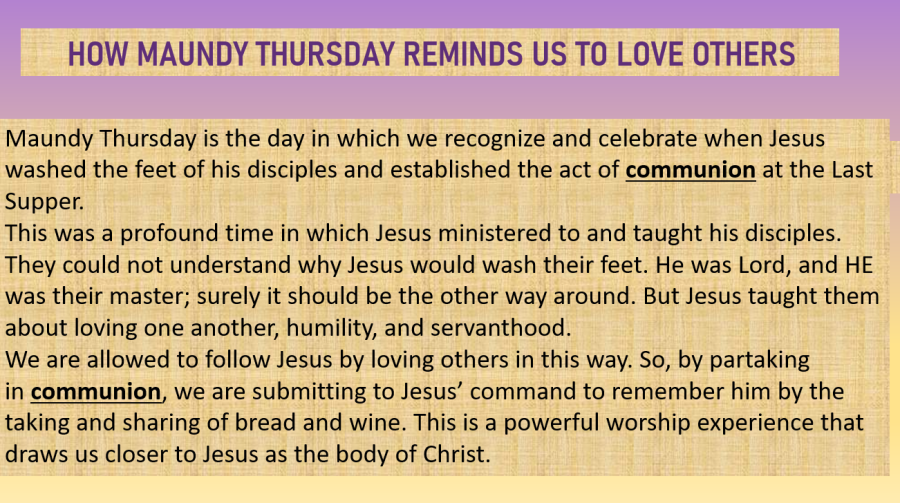 HOW MAUNDY THURSDAY REMINDS US TO LOVE OTHERS

Maundy Thursday is the day in which we recognize and celebrate when Jesus washed the feet of his disciples and established the act of communion at the Last Supper.
This was a profound time in which Jesus ministered to and taught his disciples. They could not understand why Jesus would wash their feet. He was Lord, and HE was their master; surely it should be the other way around. But Jesus taught them about loving one another, humility, and servanthood.
We are allowed to follow Jesus by loving others in this way. So, by partaking in communion, we are submitting to Jesus' command to remember him by the taking and sharing of bread and wine. This is a powerful worship experience that draws us closer to Jesus as the body of Christ.